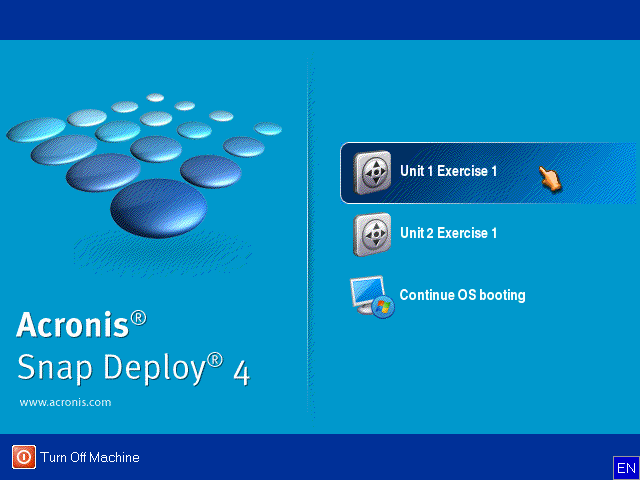 Acronis®
Snap Deploy® 4

www.acronis.com

Unit 1 Exercise 1

Unit 2 Exercise 1

Continue OS booting

Turn Off Machine

EN